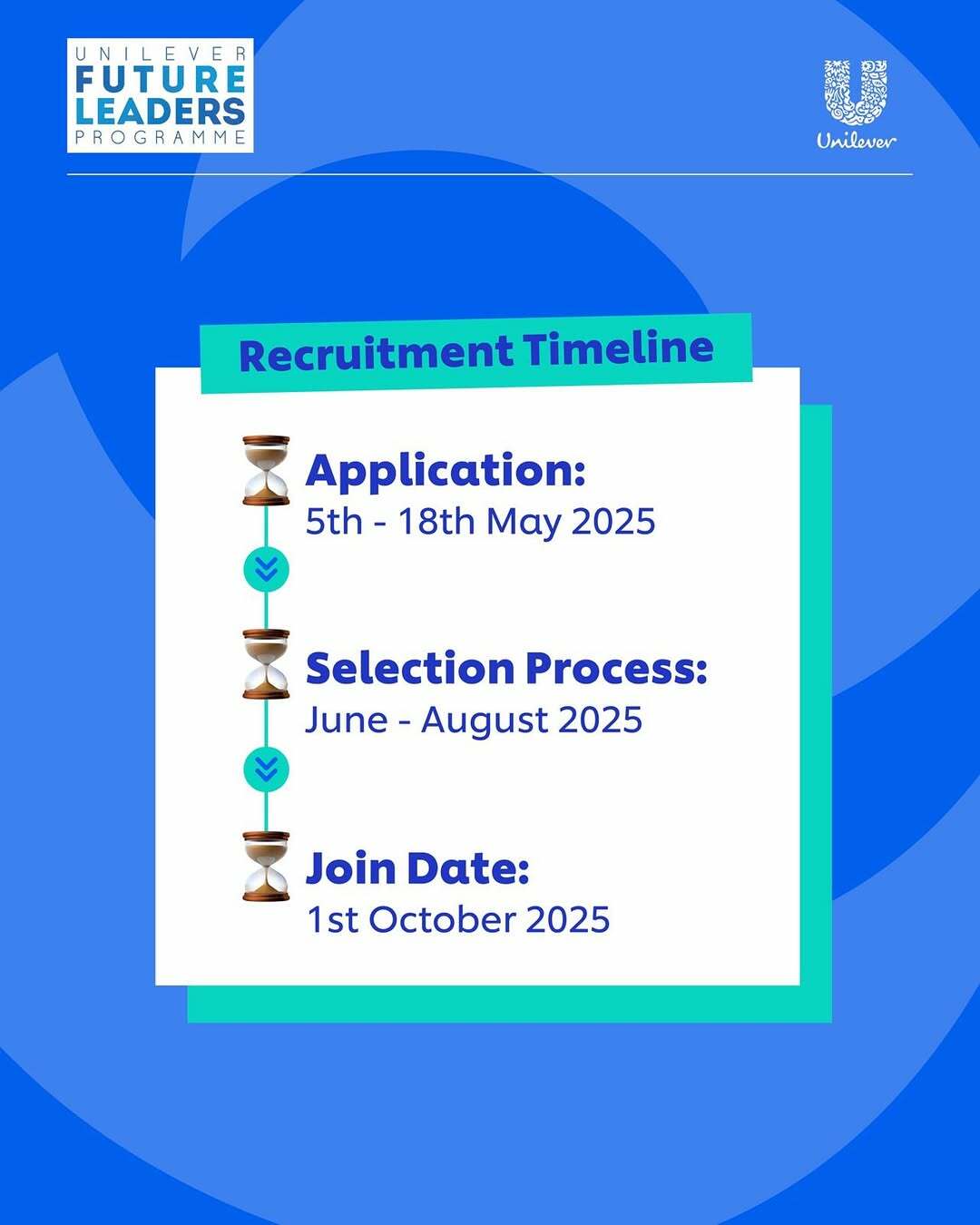 UNILEVER
FUTURE
LEADERS
PROGRAMME

Unilever

Recruitment Timeline

Application:
5th - 18th May 2025

Selection Process:
June - August 2025

Join Date:
1st October 2025